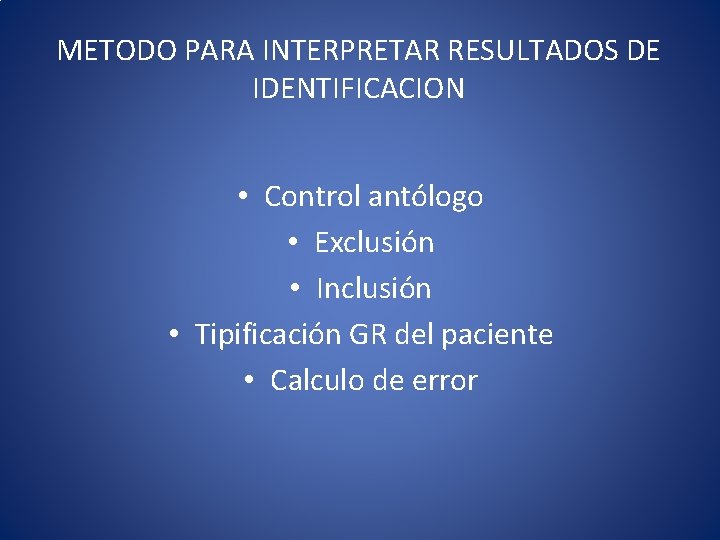 METODO PARA INTERPRETAR RESULTADOS DE IDENTIFICACION

• Control antólogo
• Exclusión
• Inclusión
• Tipificación GR del paciente
• Calculo de error